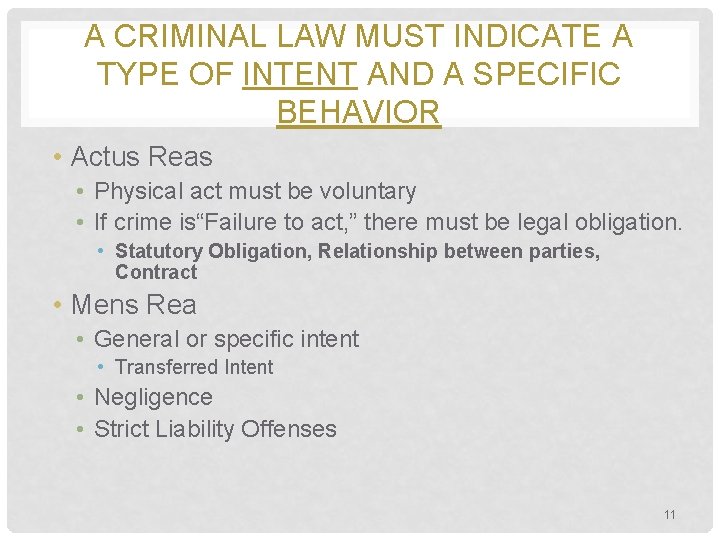 A CRIMINAL LAW MUST INDICATE A TYPE OF INTENT AND A SPECIFIC BEHAVIOR

• Actus Reas
  • Physical act must be voluntary
  • If crime is“Failure to act,” there must be legal obligation.
    • Statutory Obligation, Relationship between parties, Contract
• Mens Rea
  • General or specific intent
    • Transferred Intent
  • Negligence
  • Strict Liability Offenses

11